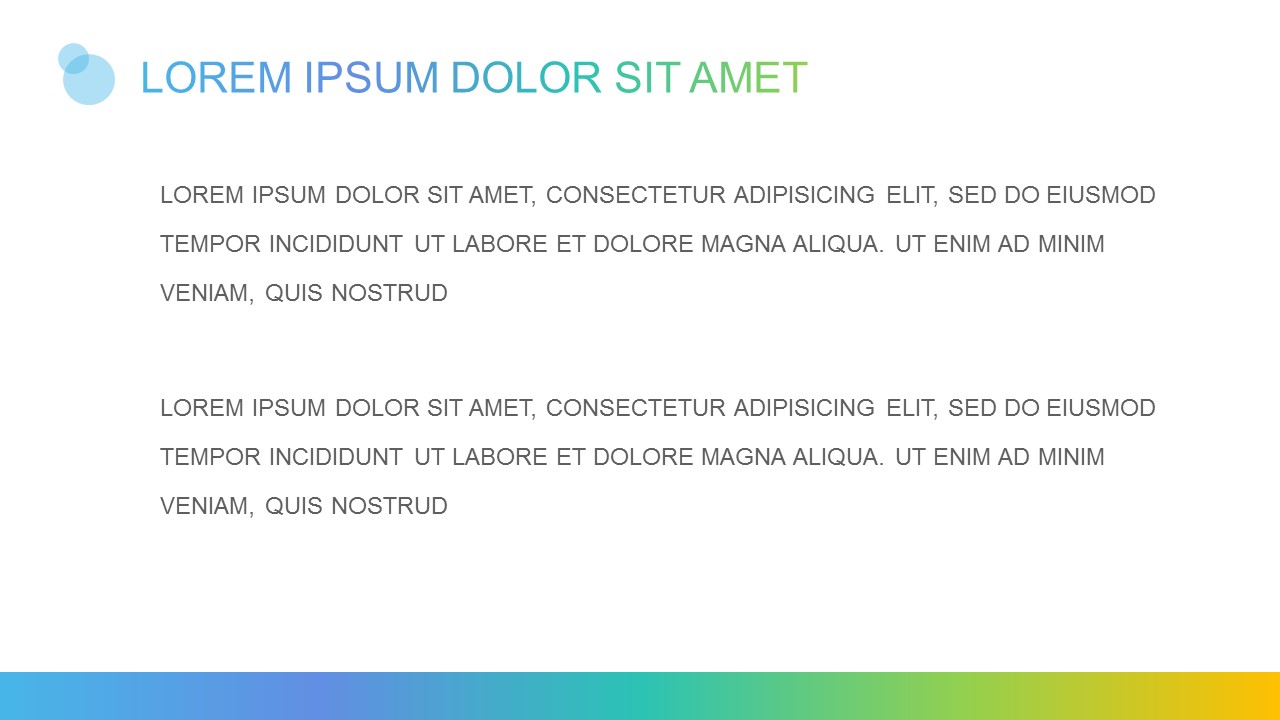 LOREM IPSUM DOLOR SIT AMET

LOREM IPSUM DOLOR SIT AMET, CONSECTETUR ADIPISICING ELIT, SED DO EIUSMOD TEMPOR INCIDIDUNT UT LABORE ET DOLORE MAGNA ALIQUA. UT ENIM AD MINIM VENIAM, QUIS NOSTRUD

LOREM IPSUM DOLOR SIT AMET, CONSECTETUR ADIPISICING ELIT, SED DO EIUSMOD TEMPOR INCIDIDUNT UT LABORE ET DOLORE MAGNA ALIQUA. UT ENIM AD MINIM VENIAM, QUIS NOSTRUD